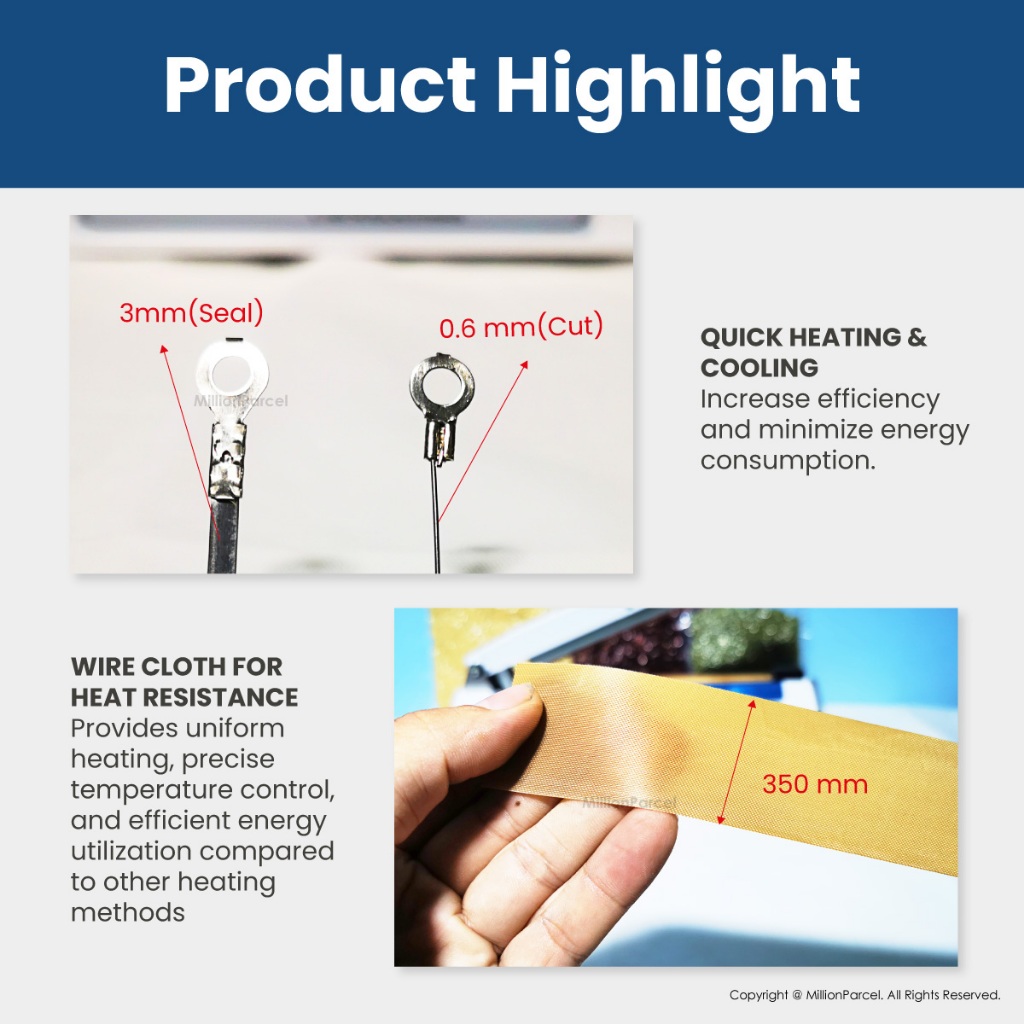 Product Highlight

3mm(Seal)

0.6 mm(Cut)

MillionParcel

QUICK HEATING & COOLING
Increase efficiency and minimize energy consumption.

WIRE CLOTH FOR HEAT RESISTANCE
Provides uniform heating, precise temperature control, and efficient energy utilization compared to other heating methods

350 mm

MillionParcel

Copyright @ MillionParcel. All Rights Reserved.